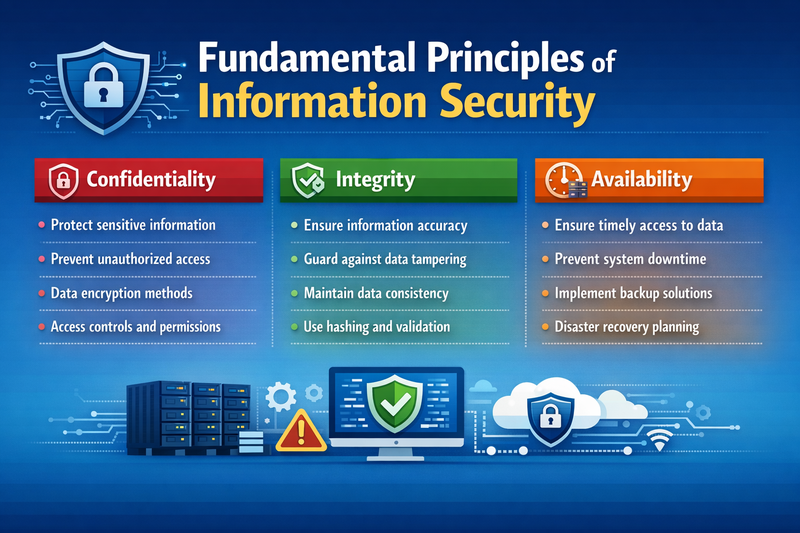 Fundamental Principles of Information Security

Confidentiality
- Protect sensitive information
- Prevent unauthorized access
- Data encryption methods
- Access controls and permissions

Integrity
- Ensure information accuracy
- Guard against data tampering
- Maintain data consistency
- Use hashing and validation

Availability
- Ensure timely access to data
- Prevent system downtime
- Implement backup solutions
- Disaster recovery planning